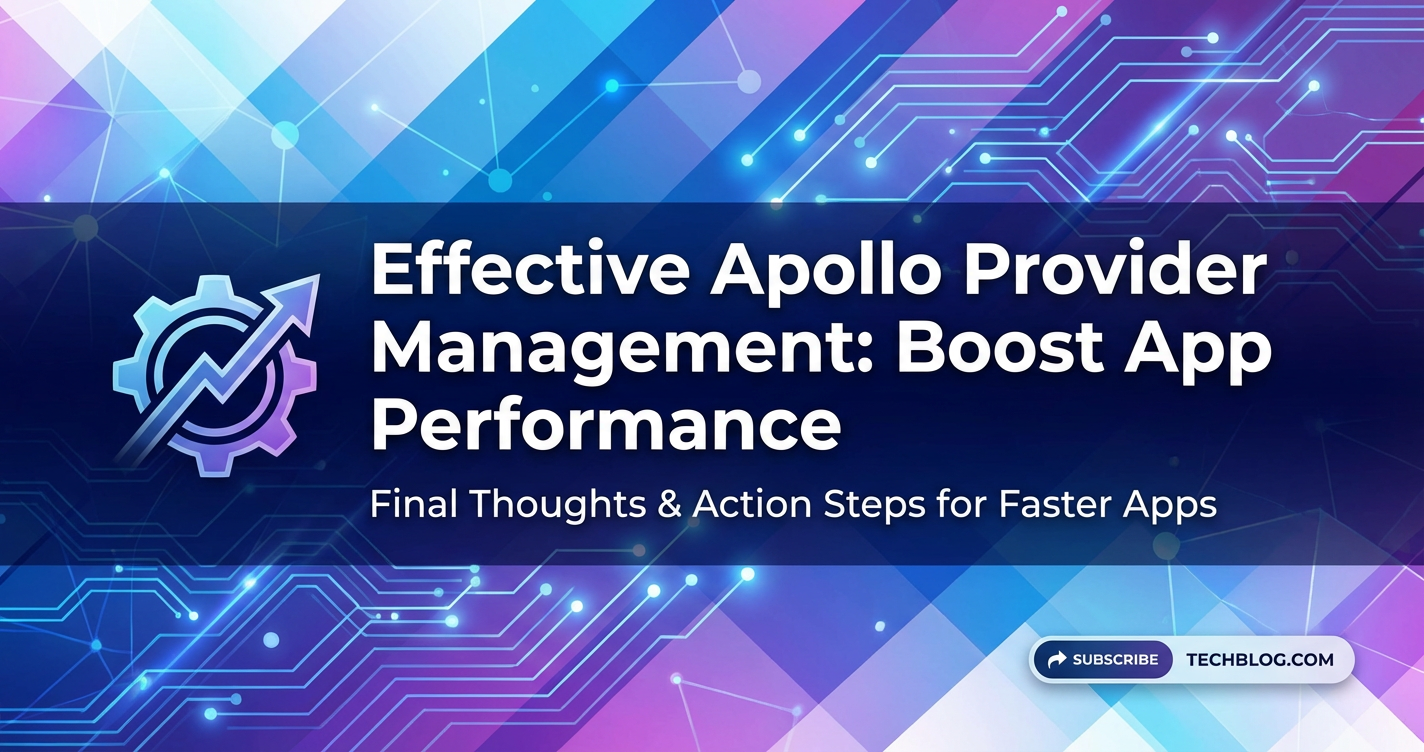 Effective Apollo Provider Management: Boost App Performance

Final Thoughts & Action Steps for Faster Apps

SUBSCRIBE TECHBLOG.COM